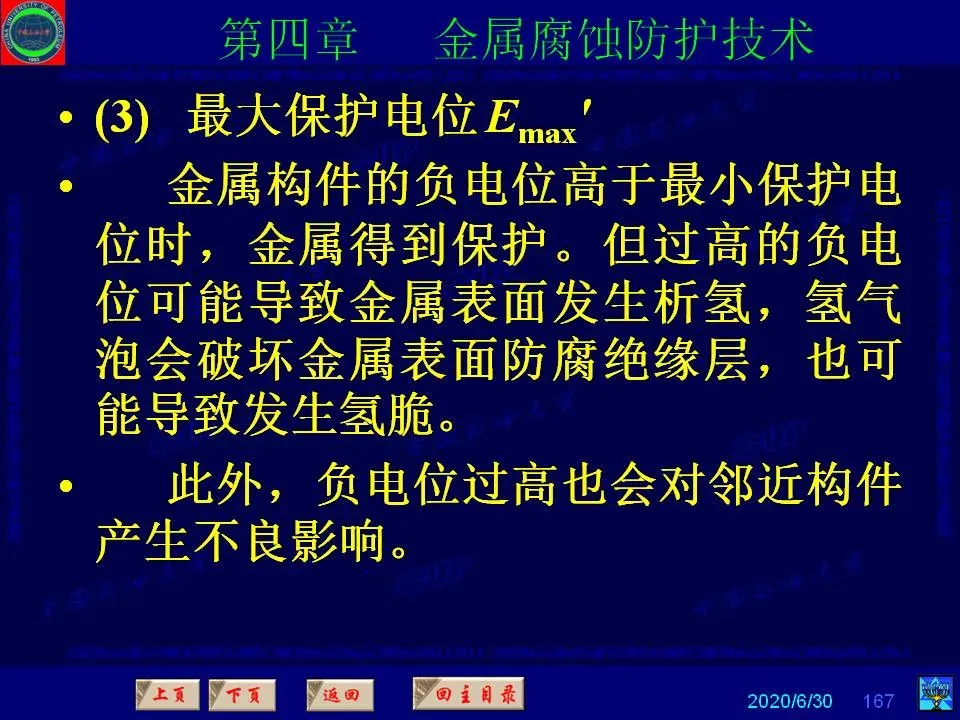 第四章　金属腐蚀防护技术

• (3) 最大保护电位$E_{max}'$

• 金属构件的负电位高于最小保护电位时，金属得到保护。但过高的负电位可能导致金属表面发生析氢，氢气泡会破坏金属表面防腐绝缘层，也可能导致发生氢脆。

• 此外，负电位过高也会对邻近构件产生不良影响。

上页 下页 返回 回主目录

2020/6/30 167